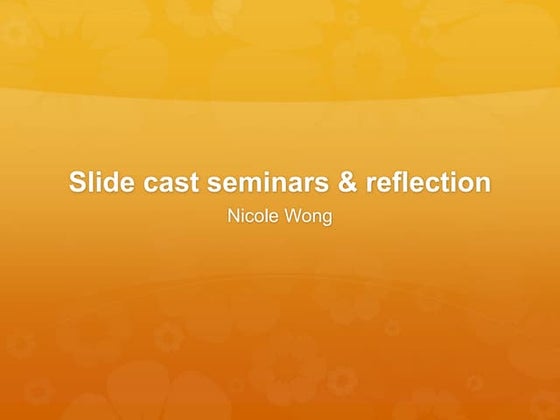 Slide cast seminars & reflection

Nicole Wong